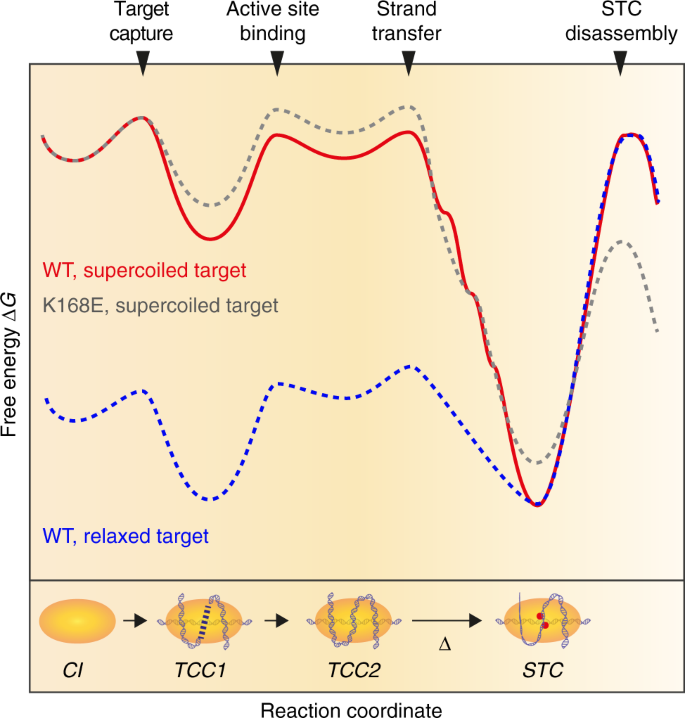 Target capture

Active site binding

Strand transfer

STC disassembly

Free energy $\Delta G$

WT, supercoiled target

K168E, supercoiled target

WT, relaxed target

CI

TCC1

TCC2

$\Delta$

STC

Reaction coordinate